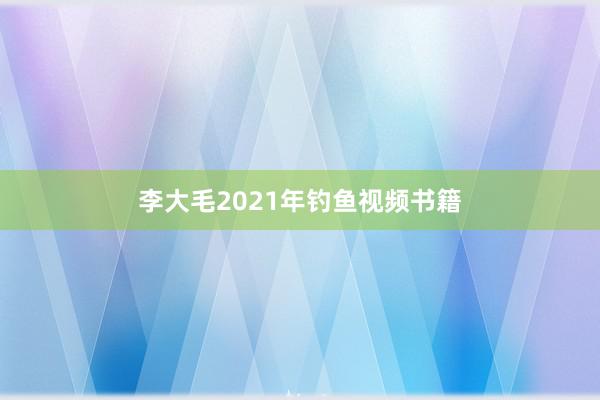 李大毛2021年钓鱼视频书籍